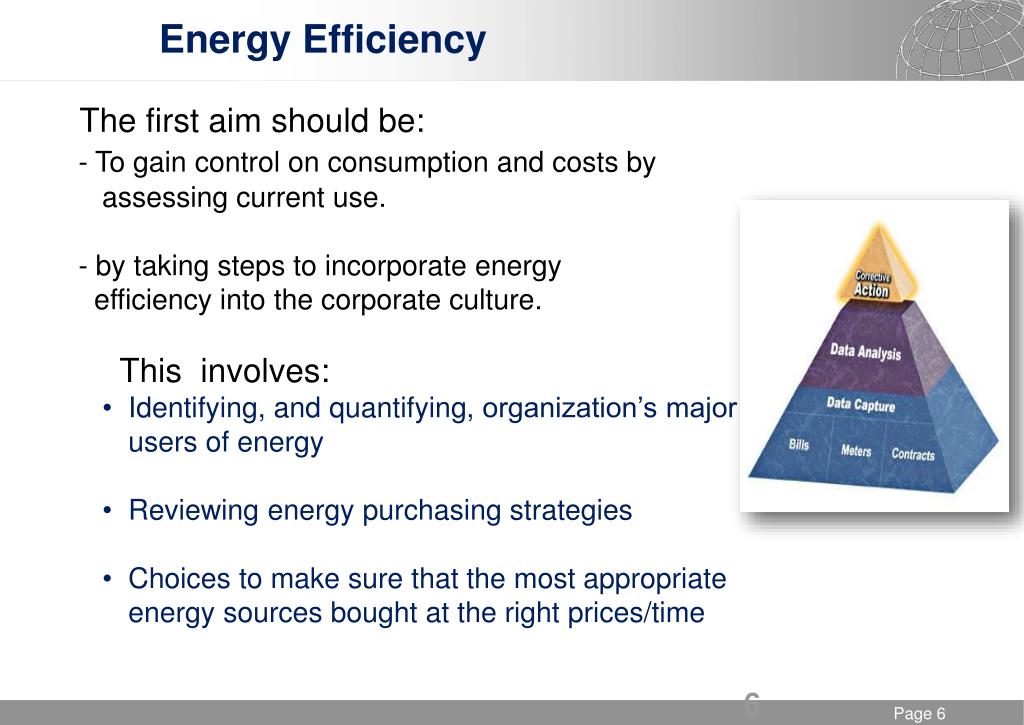 Energy Efficiency

The first aim should be:

- To gain control on consumption and costs by assessing current use.

- by taking steps to incorporate energy efficiency into the corporate culture.

This involves:

• Identifying, and quantifying, organization's major users of energy

• Reviewing energy purchasing strategies

• Choices to make sure that the most appropriate energy sources bought at the right prices/time

Corrective Action

Data Analysis

Data Capture

Bills

Meters

Contracts

6

Page 6